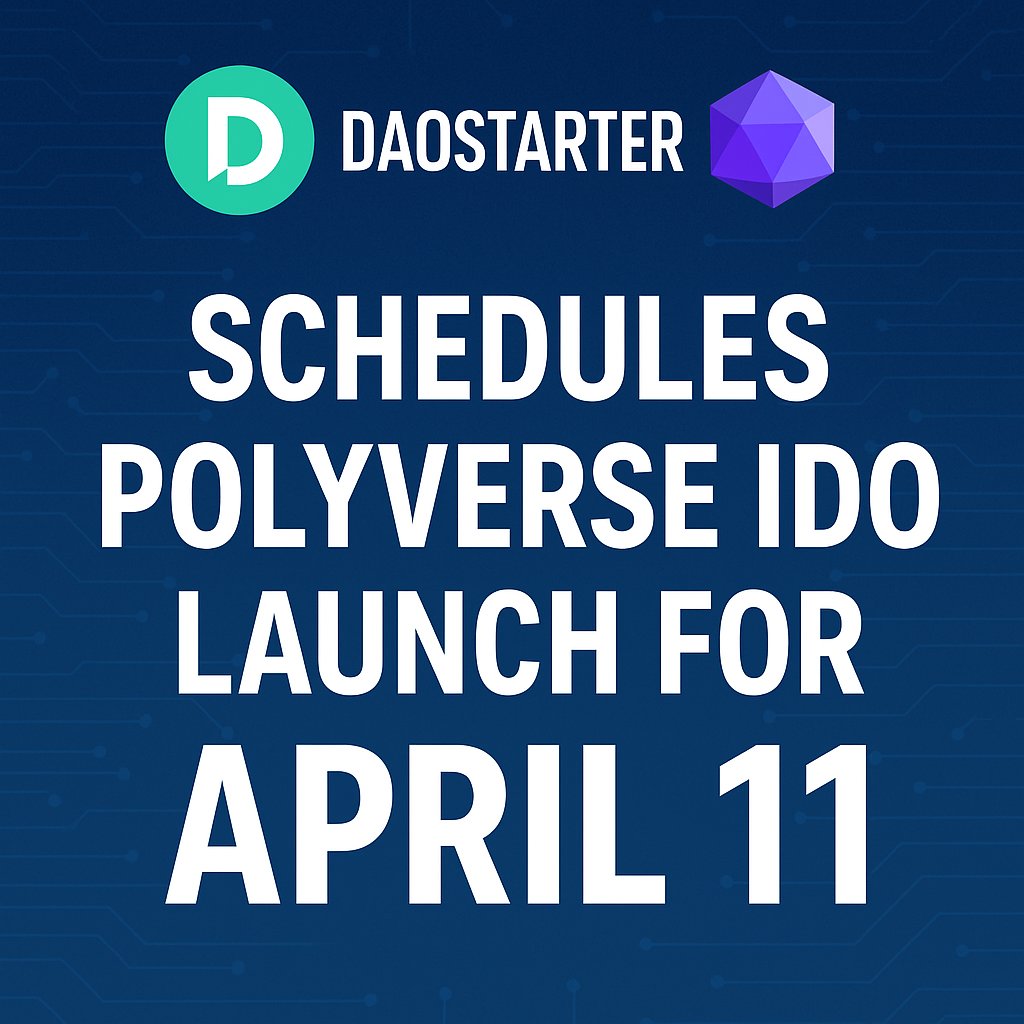 D DAOSTARTER

SCHEDULES POLYVERSE IDO LAUNCH FOR APRIL 11